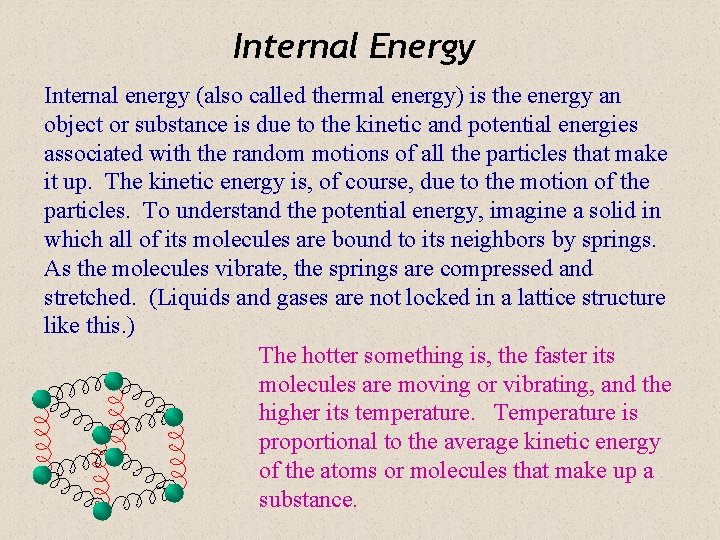 Internal Energy

Internal energy (also called thermal energy) is the energy an object or substance is due to the kinetic and potential energies associated with the random motions of all the particles that make it up. The kinetic energy is, of course, due to the motion of the particles. To understand the potential energy, imagine a solid in which all of its molecules are bound to its neighbors by springs. As the molecules vibrate, the springs are compressed and stretched. (Liquids and gases are not locked in a lattice structure like this.)

The hotter something is, the faster its molecules are moving or vibrating, and the higher its temperature. Temperature is proportional to the average kinetic energy of the atoms or molecules that make up a substance.